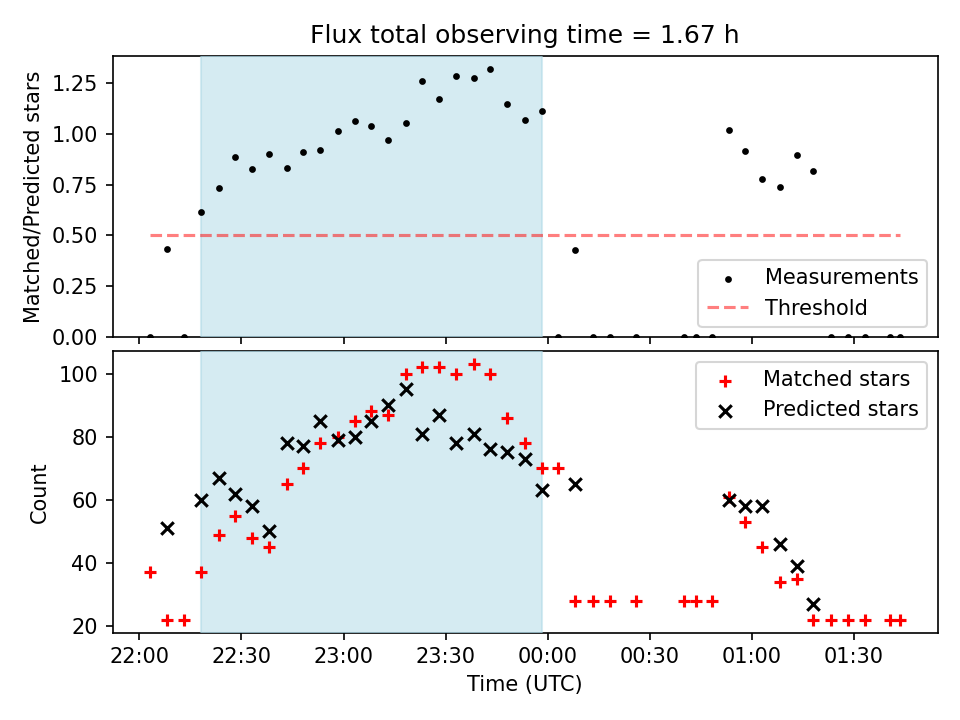 Flux total observing time = 1.67 h

Matched/Predicted stars
1.25
1.00
0.75
0.50
0.25
0.00

Measurements
Threshold

Count
100
80
60
40
20

Matched stars
Predicted stars

22:00
22:30
23:00
23:30
00:00
00:30
01:00
01:30
Time (UTC)